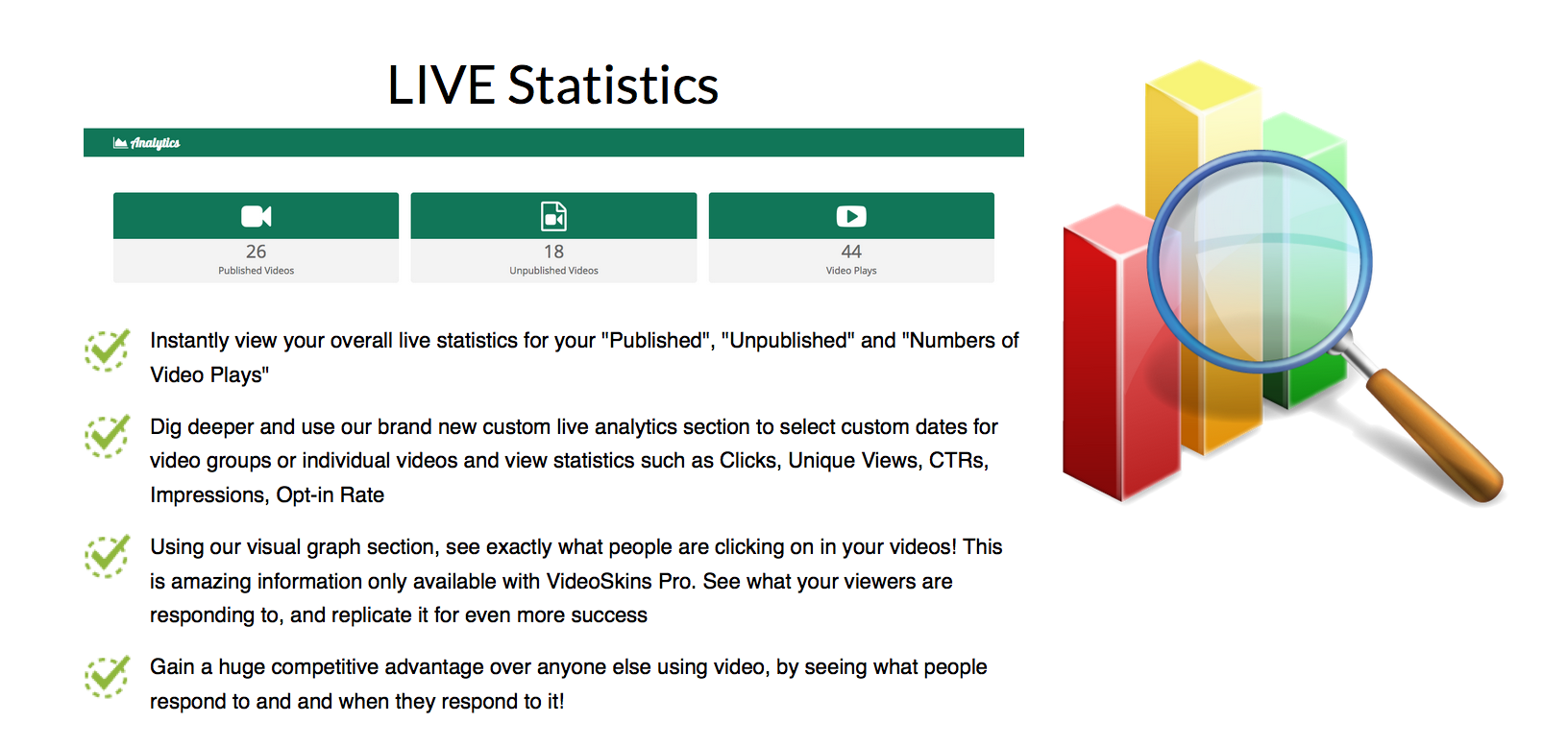 LIVE Statistics

Analytics

26
Published Videos

18
Unpublished Videos

44
Video Plays

Instantly view your overall live statistics for your "Published", "Unpublished" and "Numbers of Video Plays"

Dig deeper and use our brand new custom live analytics section to select custom dates for video groups or individual videos and view statistics such as Clicks, Unique Views, CTRs, Impressions, Opt-in Rate

Using our visual graph section, see exactly what people are clicking on in your videos! This is amazing information only available with VideoSkins Pro. See what your viewers are responding to, and replicate it for even more success

Gain a huge competitive advantage over anyone else using video, by seeing what people respond to and and when they respond to it!